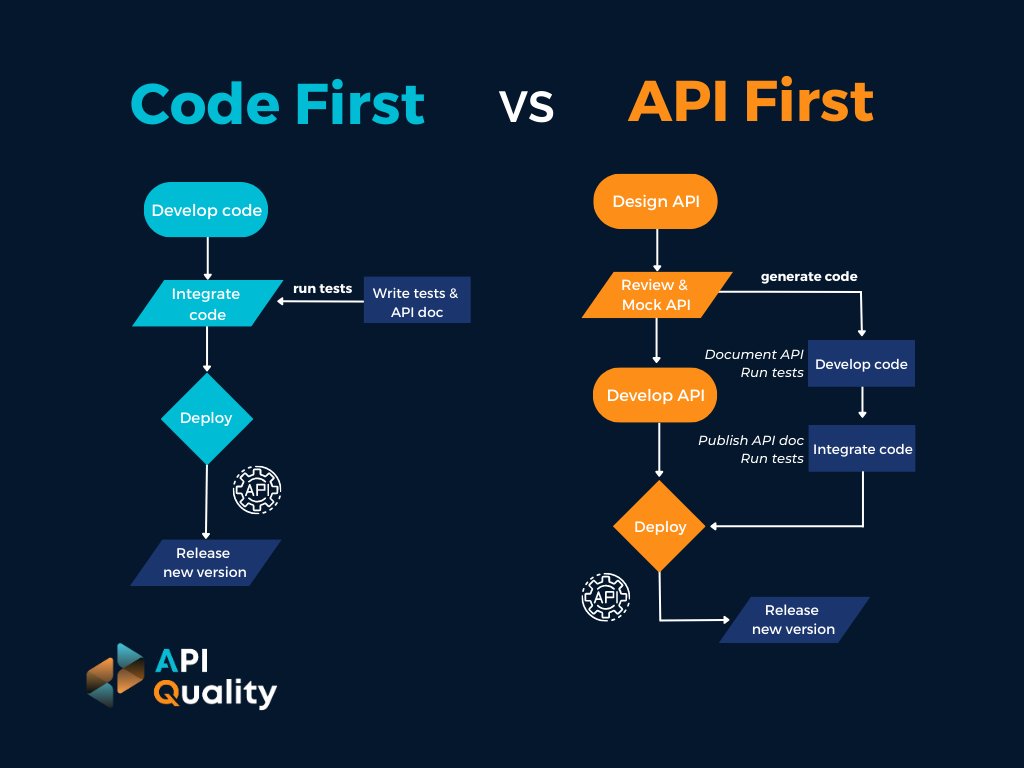 Code First vs API First

Develop code

Integrate code

run tests

Write tests & API doc

Deploy

API

Release new version

Design API

Review & Mock API

generate code

Document API
Run tests

Develop code

Develop API

Publish API doc
Run tests

Integrate code

Deploy

API

Release new version

API Quality